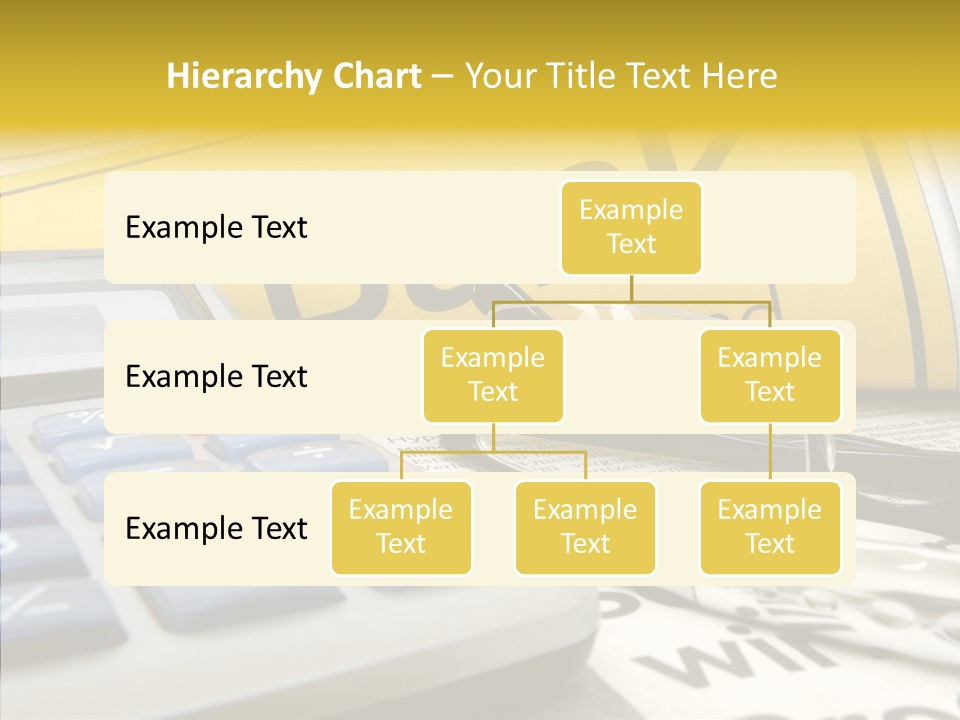 Hierarchy Chart – Your Title Text Here

Example Text

Example Text

Example Text

Example Text

Example Text

Example Text

Example Text

Example Text

Example Text